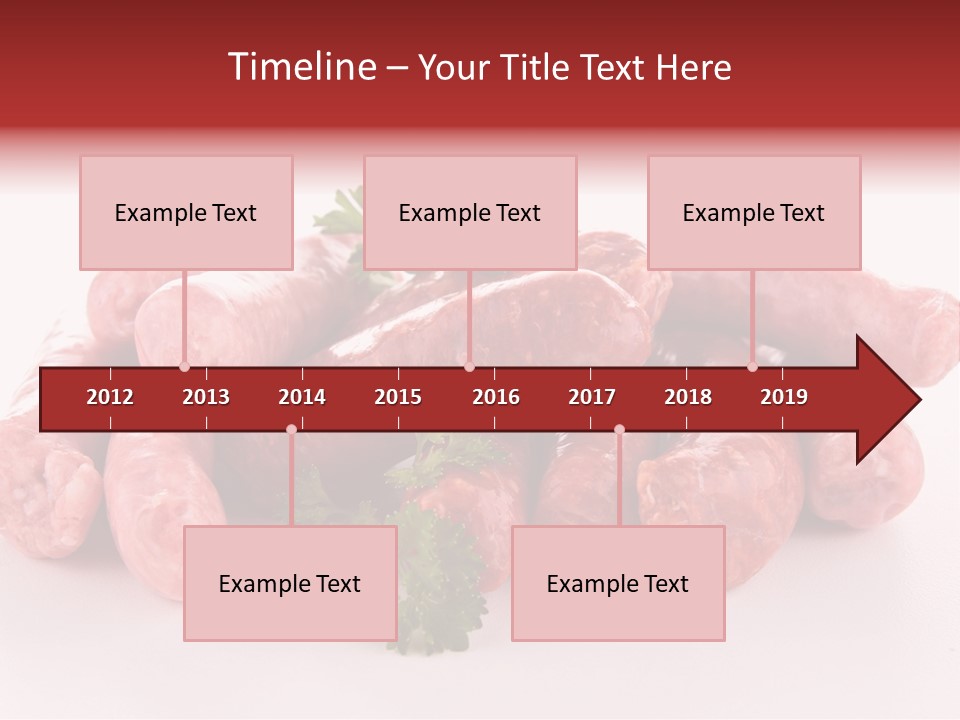 Timeline – Your Title Text Here

Example Text

Example Text

Example Text

2012 2013 2014 2015 2016 2017 2018 2019

Example Text

Example Text